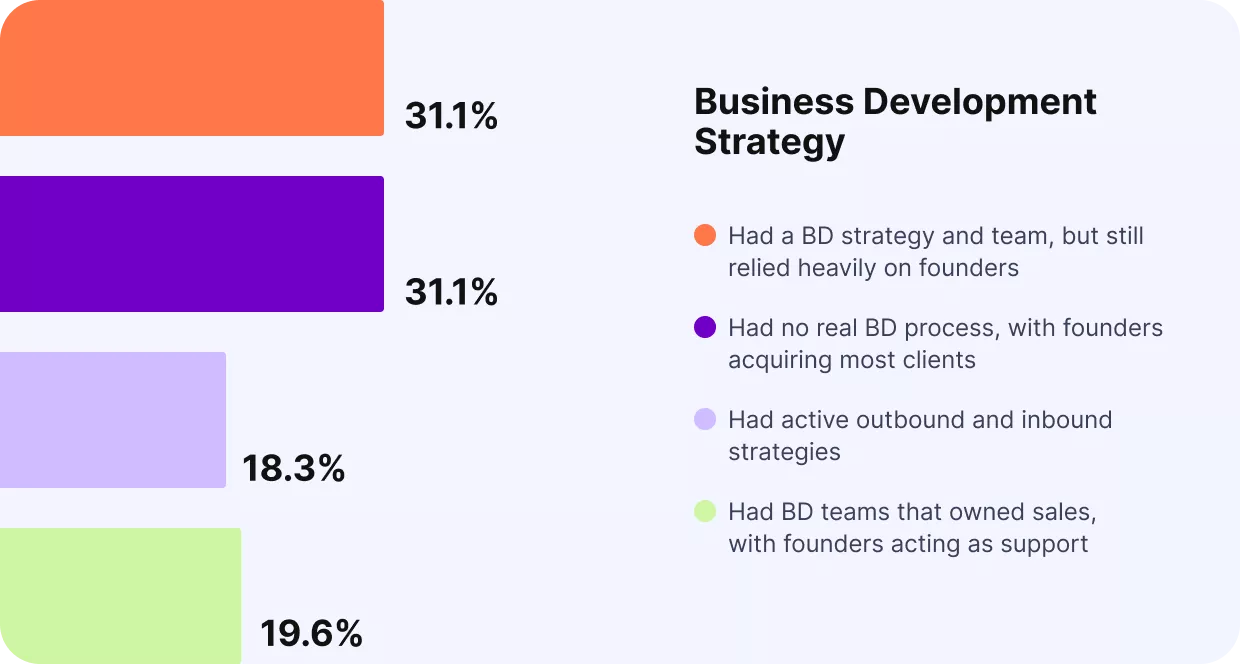 31.1%

31.1%

18.3%

19.6%

Business Development Strategy

Had a BD strategy and team, but still relied heavily on founders

Had no real BD process, with founders acquiring most clients

Had active outbound and inbound strategies

Had BD teams that owned sales, with founders acting as support